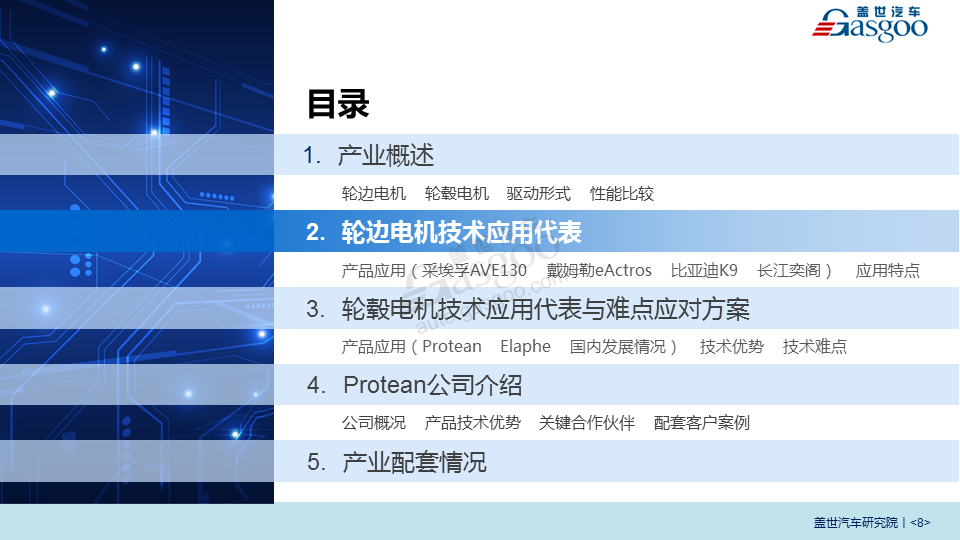 盖世汽车
Gasgoo

目录

1. 产业概述

轮边电机 轮毂电机 驱动形式 性能比较

2. 轮边电机技术应用代表

产品应用（采埃孚AVE130 戴姆勒eActros 比亚迪K9 长江奕阁） 应用特点

3. 轮毂电机技术应用代表与难点应对方案

产品应用（Protean Elaphe 国内发展情况） 技术优势 技术难点

4. Protean公司介绍

公司概况 产品技术优势 关键合作伙伴 配套客户案例

5. 产业配套情况

盖世汽车研究院 | <8>